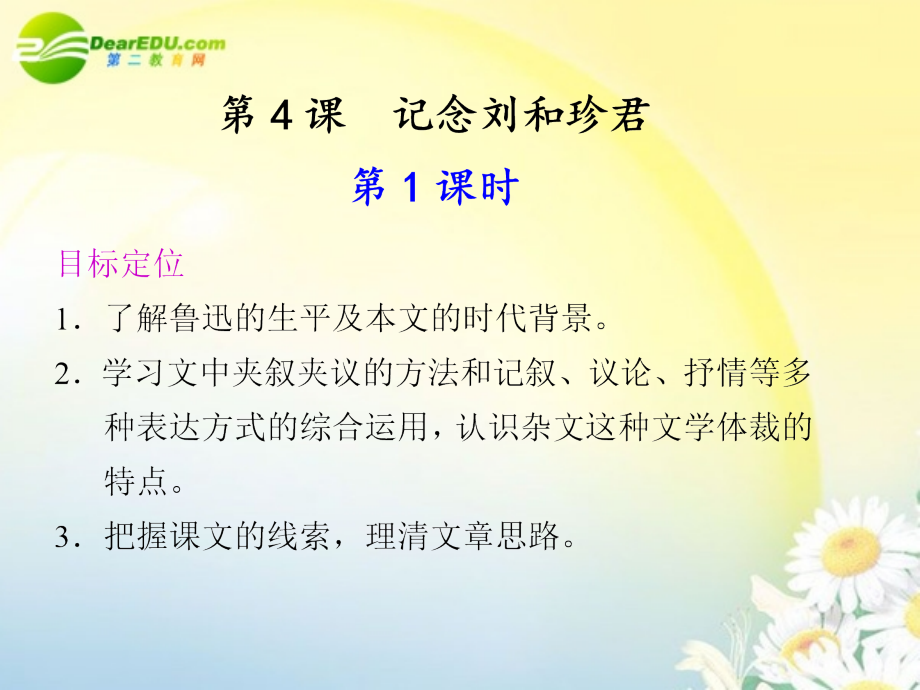 DearEDU.com
第二教育网

第 4 课　记念刘和珍君

第 1 课时

目标定位

1．了解鲁迅的生平及本文的时代背景。

2．学习文中夹叙夹议的方法和记叙、议论、抒情等多种表达方式的综合运用，认识杂文这种文学体裁的特点。

3．把握课文的线索，理清文章思路。